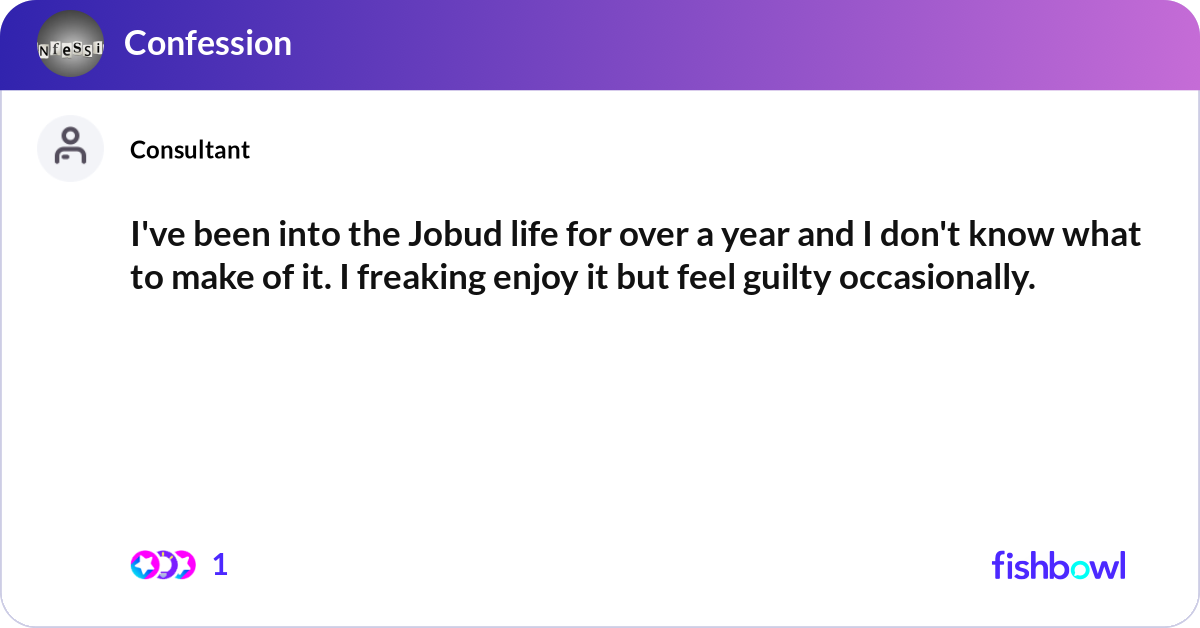 NfeSSi

Confession

Consultant

I've been into the Jobud life for over a year and I don't know what to make of it. I freaking enjoy it but feel guilty occasionally.

1

fishbowl